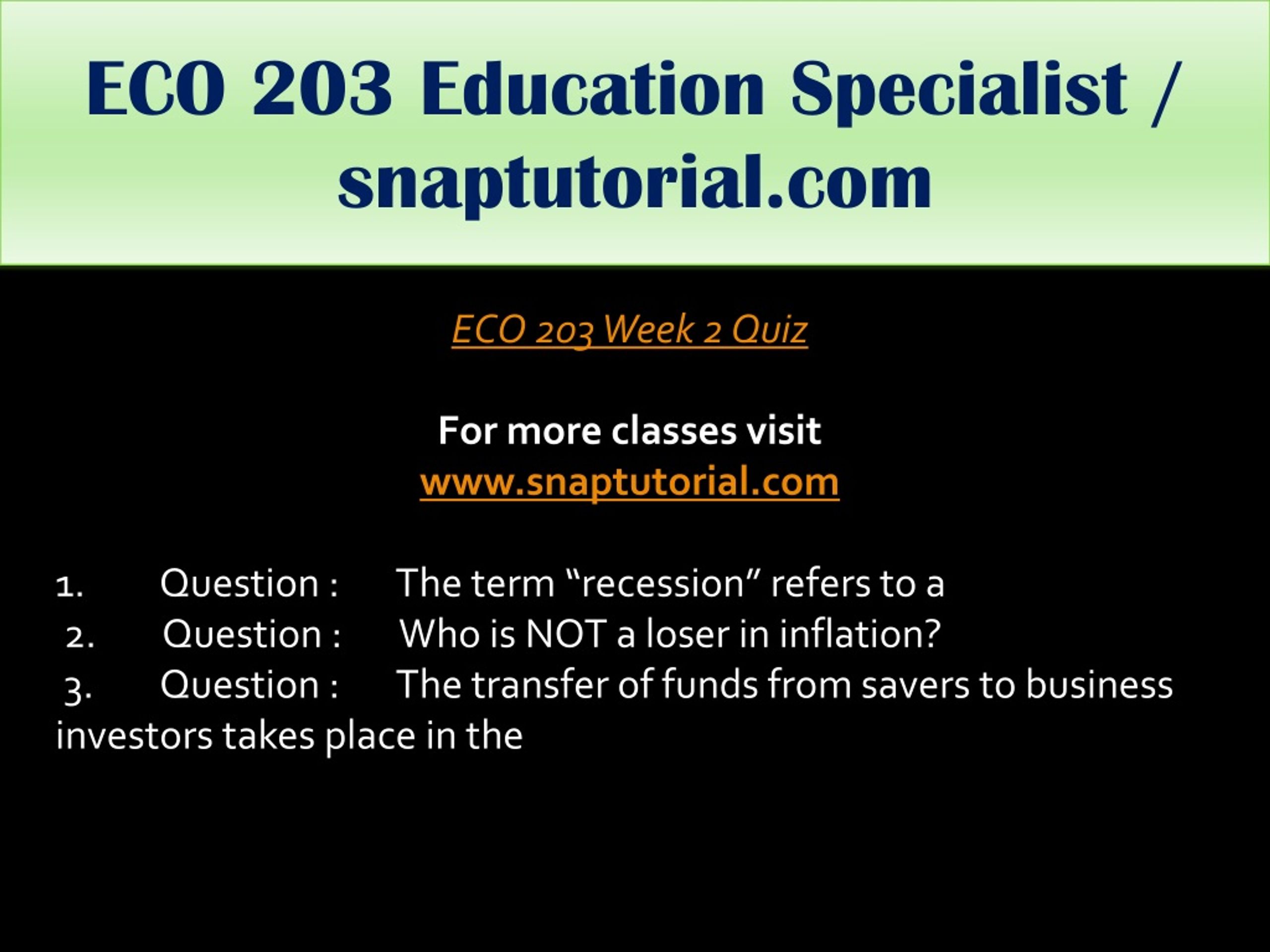 ECO 203 Education Specialist / snaptutorial.com

ECO 203 Week 2 Quiz

For more classes visit
www.snaptutorial.com

1. Question : The term “recession” refers to a
2. Question : Who is NOT a loser in inflation?
3. Question : The transfer of funds from savers to business investors takes place in the